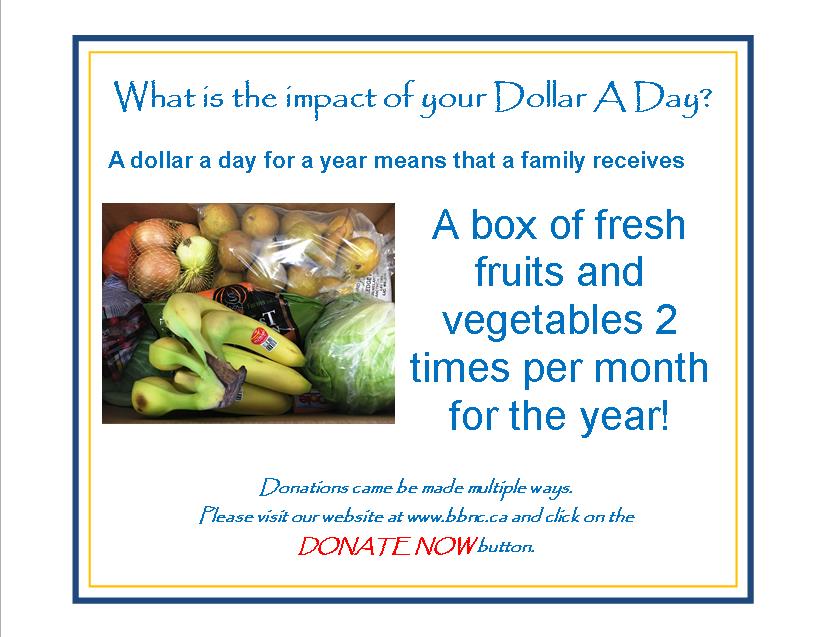 What is the impact of your Dollar A Day?

A dollar a day for a year means that a family receives

A box of fresh fruits and vegetables 2 times per month for the year!

Donations came be made multiple ways.
Please visit our website at www.bbnc.ca and click on the
DONATE NOW button.